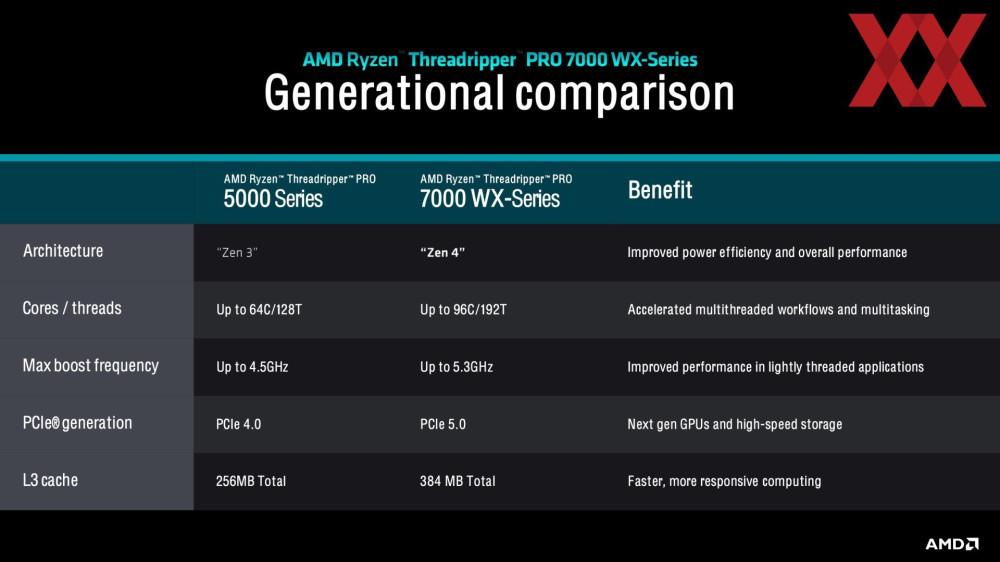 AMD Ryzen™ Threadripper™ PRO 7000 WX-Series
Generational comparison

| | AMD Ryzen™ Threadripper™ PRO 5000 Series | AMD Ryzen™ Threadripper™ PRO 7000 WX-Series | Benefit |
|---|---|---|---|
| Architecture | "Zen 3" | "Zen 4" | Improved power efficiency and overall performance |
| Cores / threads | Up to 64C/128T | Up to 96C/192T | Accelerated multithreaded workflows and multitasking |
| Max boost frequency | Up to 4.5GHz | Up to 5.3GHz | Improved performance in lightly threaded applications |
| PCIe® generation | PCIe 4.0 | PCIe 5.0 | Next gen GPUs and high-speed storage |
| L3 cache | 256MB Total | 384 MB Total | Faster, more responsive computing |

AMD